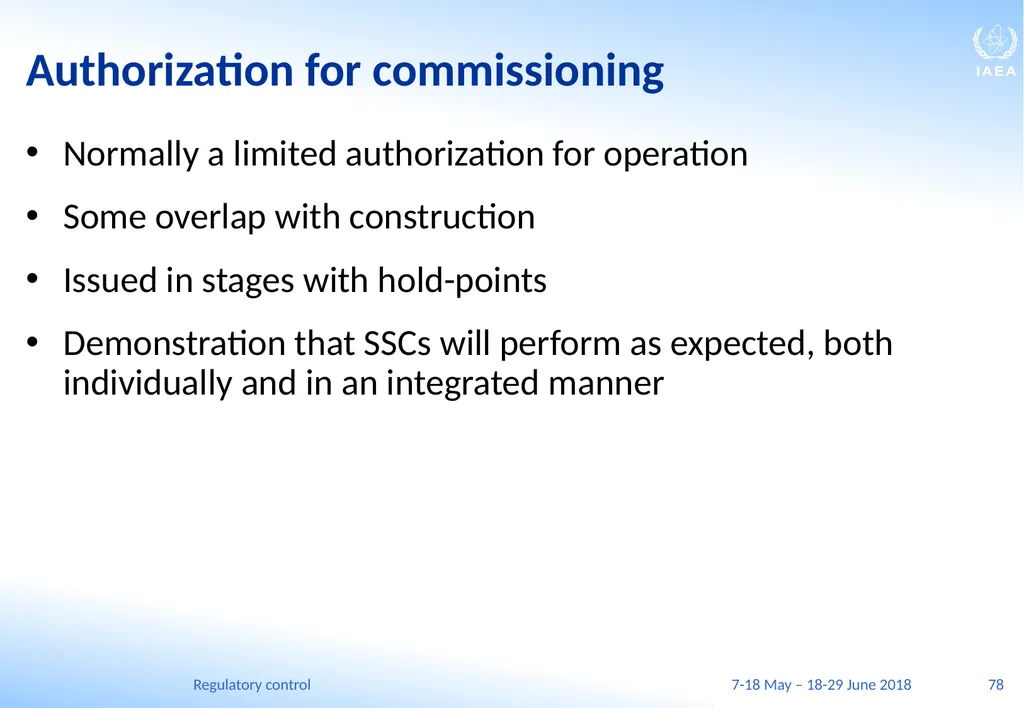 IAEA

Authorization for commissioning

• Normally a limited authorization for operation

• Some overlap with construction

• Issued in stages with hold-points

• Demonstration that SSCs will perform as expected, both individually and in an integrated manner

Regulatory control

7-18 May – 18-29 June 2018

78